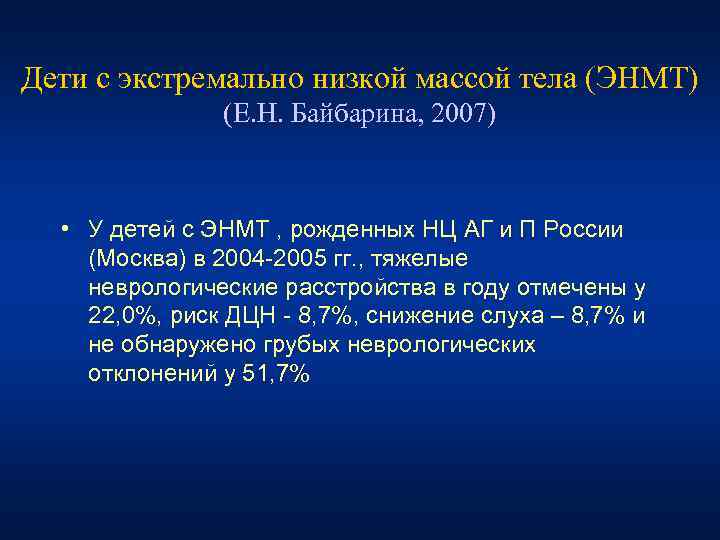 Дети с экстремально низкой массой тела (ЭНМТ)
(Е.Н. Байбарина, 2007)

• У детей с ЭНМТ , рожденных НЦ АГ и П России (Москва) в 2004-2005 гг., тяжелые неврологические расстройства в году отмечены у 22,0%, риск ДЦН - 8,7%, снижение слуха – 8,7% и не обнаружено грубых неврологических отклонений у 51,7%